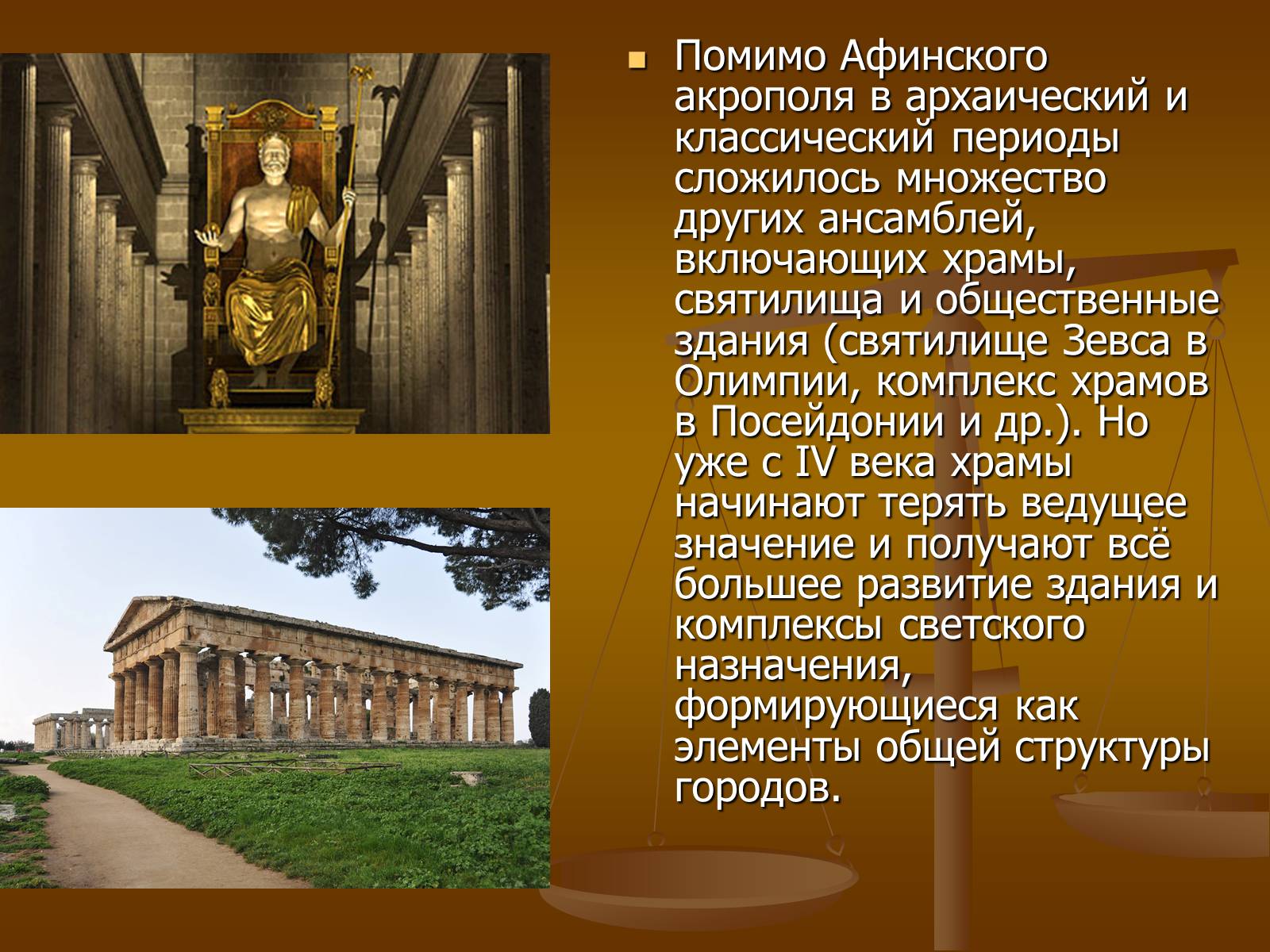 Помимо Афинского акрополя в архаический и классический периоды сложилось множество других ансамблей, включающих храмы, святилища и общественные здания (святилище Зевса в Олимпии, комплекс храмов в Посейдонии и др.). Но уже с IV века храмы начинают терять ведущее значение и получают всё большее развитие здания и комплексы светского назначения, формирующиеся как элементы общей структуры городов.